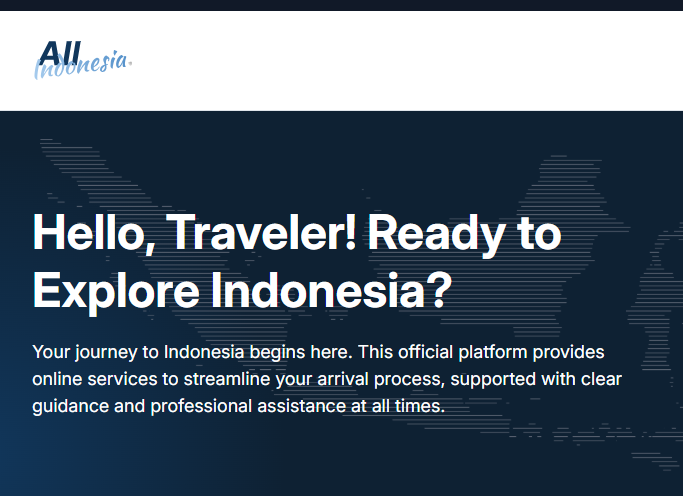 All Indonesia.

Hello, Traveler! Ready to Explore Indonesia?

Your journey to Indonesia begins here. This official platform provides online services to streamline your arrival process, supported with clear guidance and professional assistance at all times.